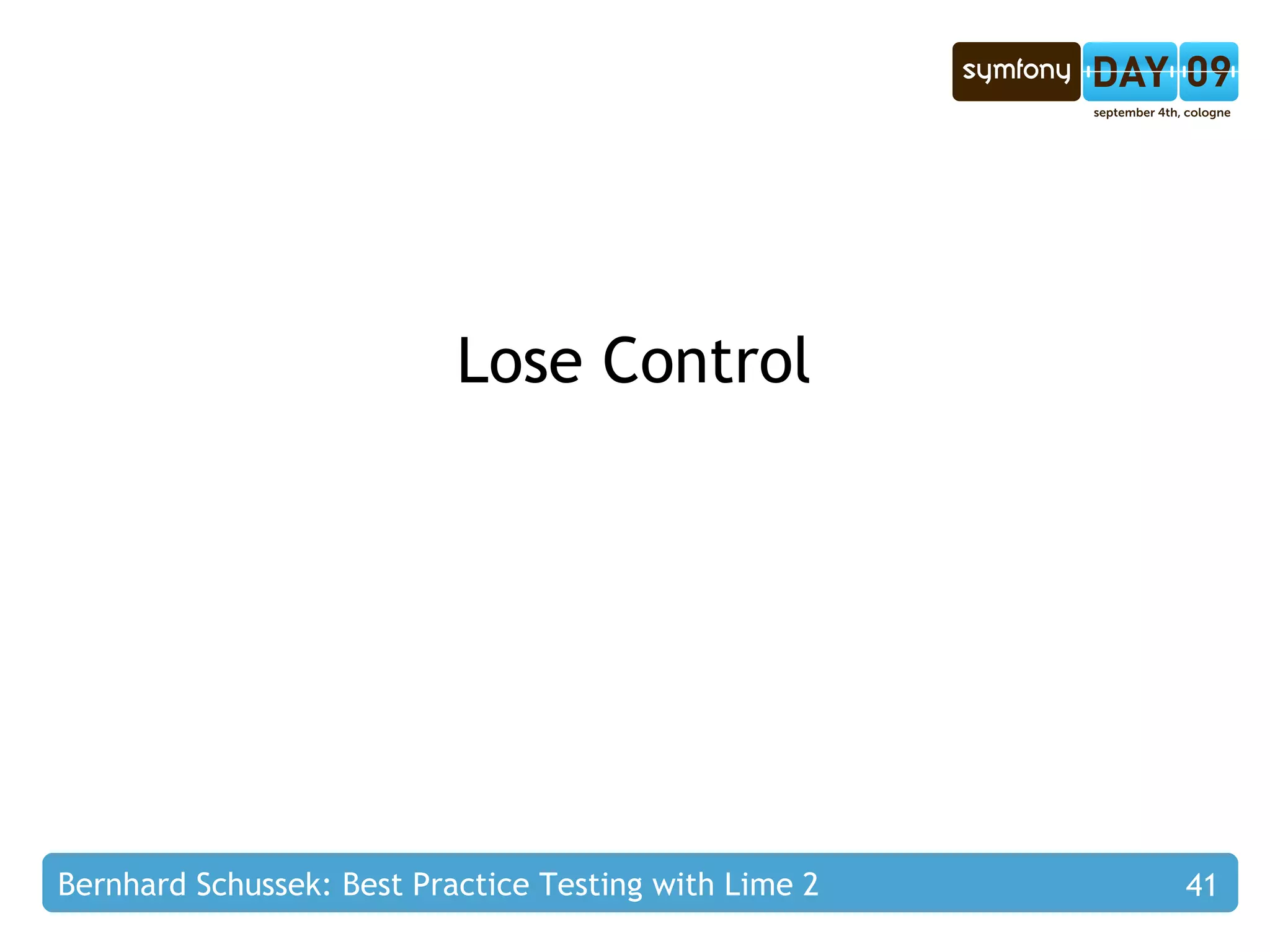 symfony DAY 09
september 4th, cologne

Lose Control

Bernhard Schussek: Best Practice Testing with Lime 2

41